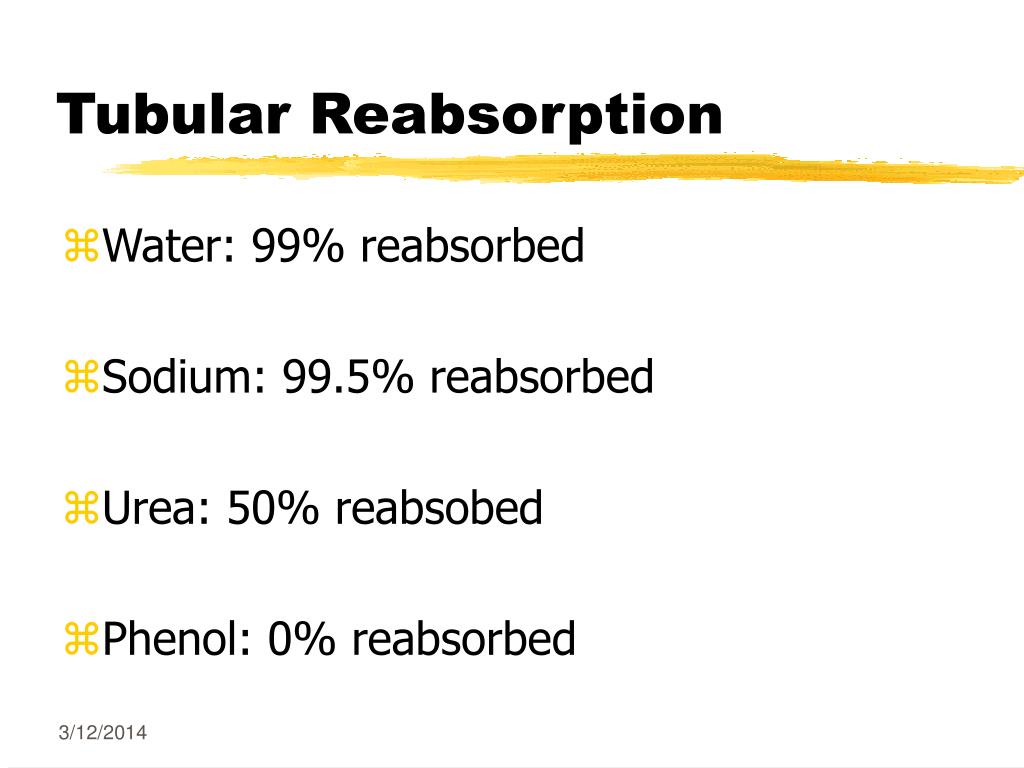 Tubular Reabsorption

⌘Water: 99% reabsorbed

⌘Sodium: 99.5% reabsorbed

⌘Urea: 50% reabsobed

⌘Phenol: 0% reabsorbed

3/12/2014